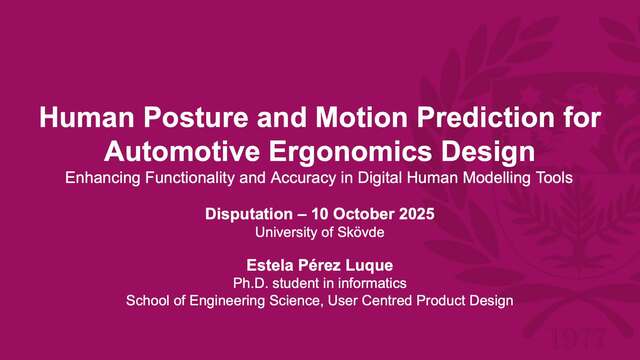 Human Posture and Motion Prediction for Automotive Ergonomics Design
Enhancing Functionality and Accuracy in Digital Human Modelling Tools

Disputation – 10 October 2025
University of Skövde

Estela Pérez Luque
Ph.D. student in informatics
School of Engineering Science, User Centred Product Design

1977